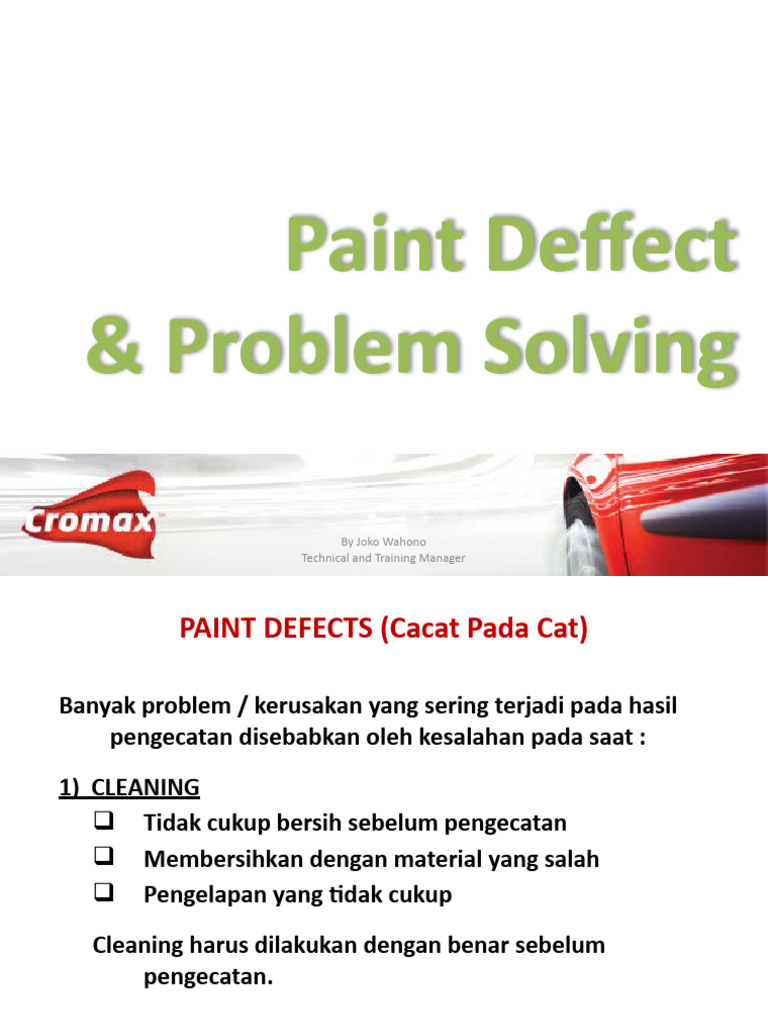 Paint Deffect
& Problem Solving

Cromax

By Joko Wahono
Technical and Training Manager

PAINT DEFECTS (Cacat Pada Cat)

Banyak problem / kerusakan yang sering terjadi pada hasil pengecatan disebabkan oleh kesalahan pada saat :

1) CLEANING
❑ Tidak cukup bersih sebelum pengecatan
❑ Membersihkan dengan material yang salah
❑ Pengelapan yang tidak cukup

Cleaning harus dilakukan dengan benar sebelum pengecatan.